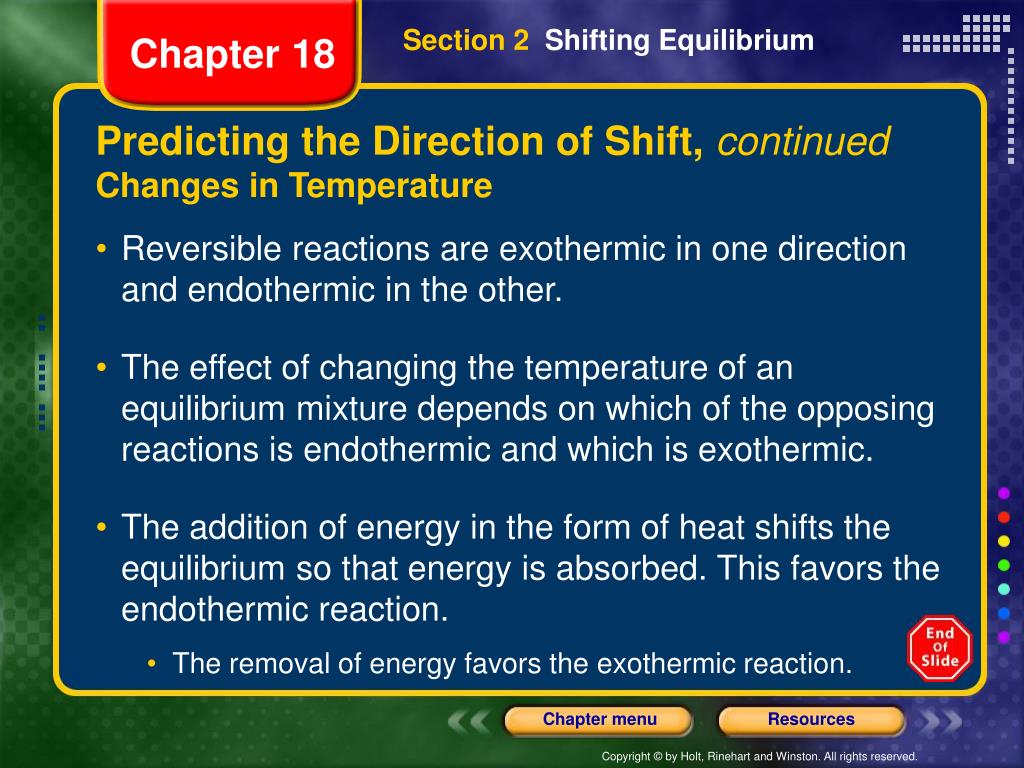 Chapter 18

Section 2 Shifting Equilibrium

Predicting the Direction of Shift, continued
Changes in Temperature

• Reversible reactions are exothermic in one direction and endothermic in the other.

• The effect of changing the temperature of an equilibrium mixture depends on which of the opposing reactions is endothermic and which is exothermic.

• The addition of energy in the form of heat shifts the equilibrium so that energy is absorbed. This favors the endothermic reaction.

• The removal of energy favors the exothermic reaction.

End Of Slide

Chapter menu

Resources

Copyright © by Holt, Rinehart and Winston. All rights reserved.